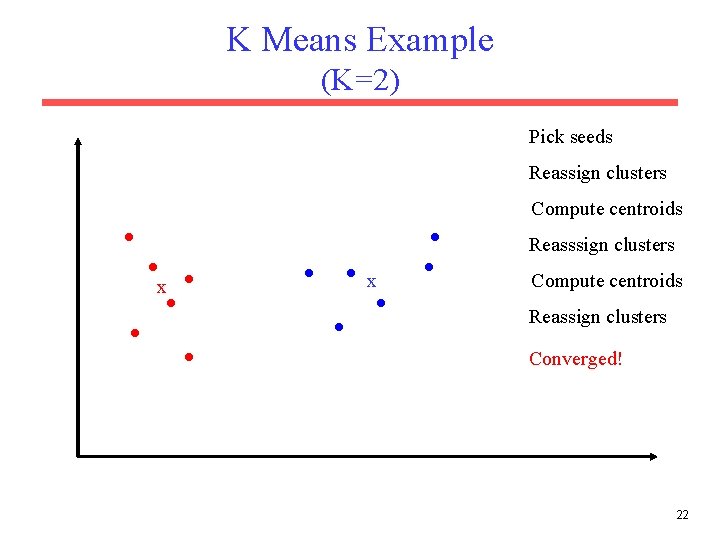 K Means Example
(K=2)

x

x

Pick seeds

Reassign clusters

Compute centroids

Reasssign clusters

Compute centroids

Reassign clusters

Converged!

22